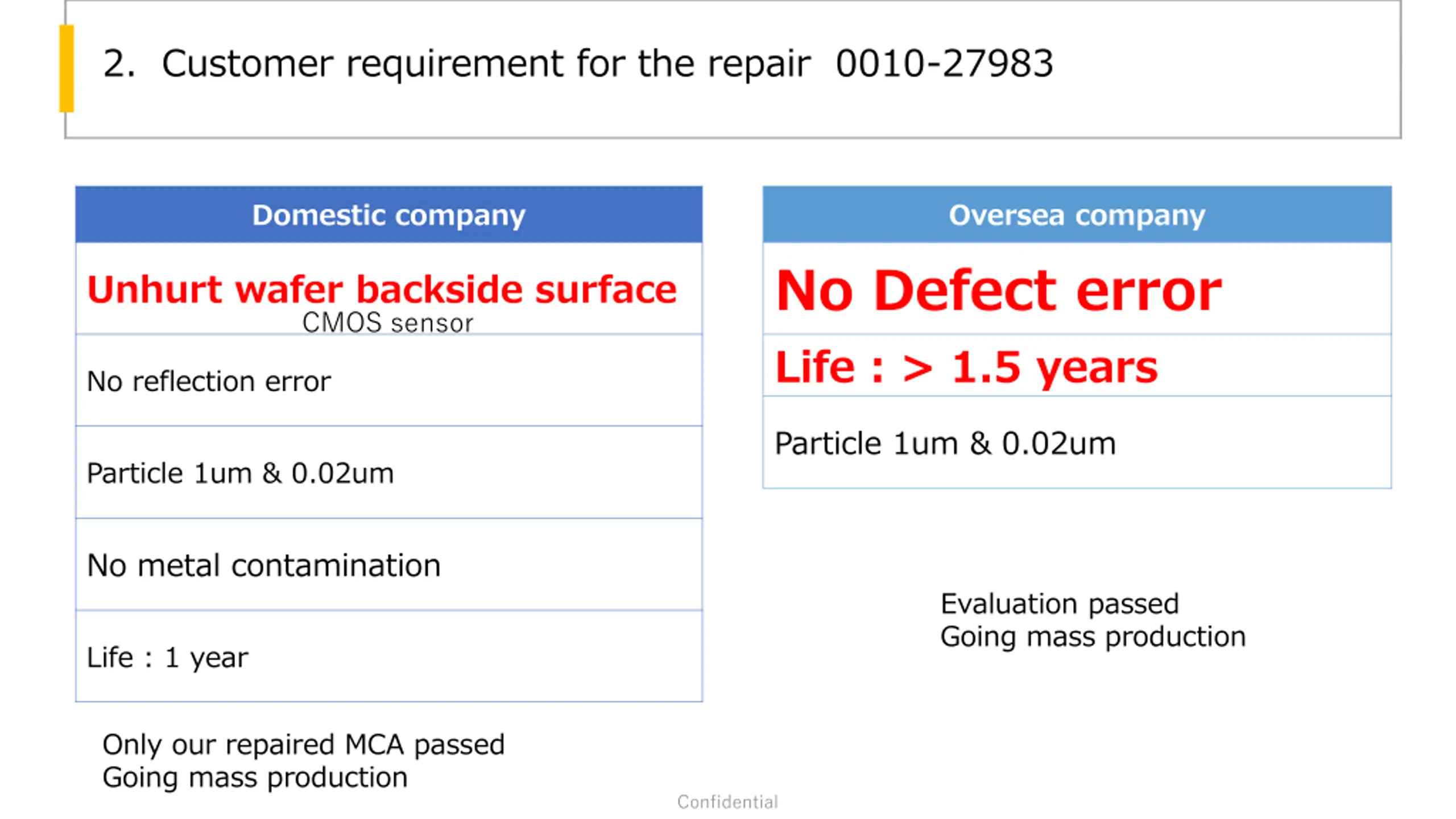 2. Customer requirement for the repair 0010-27983

| Domestic company |
|---|
| Unhurt wafer backside surface CMOS sensor |
| No reflection error |
| Particle 1um & 0.02um |
| No metal contamination |
| Life : 1 year |

Only our repaired MCA passed
Going mass production

| Oversea company |
|---|
| No Defect error |
| Life : > 1.5 years |
| Particle 1um & 0.02um |

Evaluation passed
Going mass production

Confidential